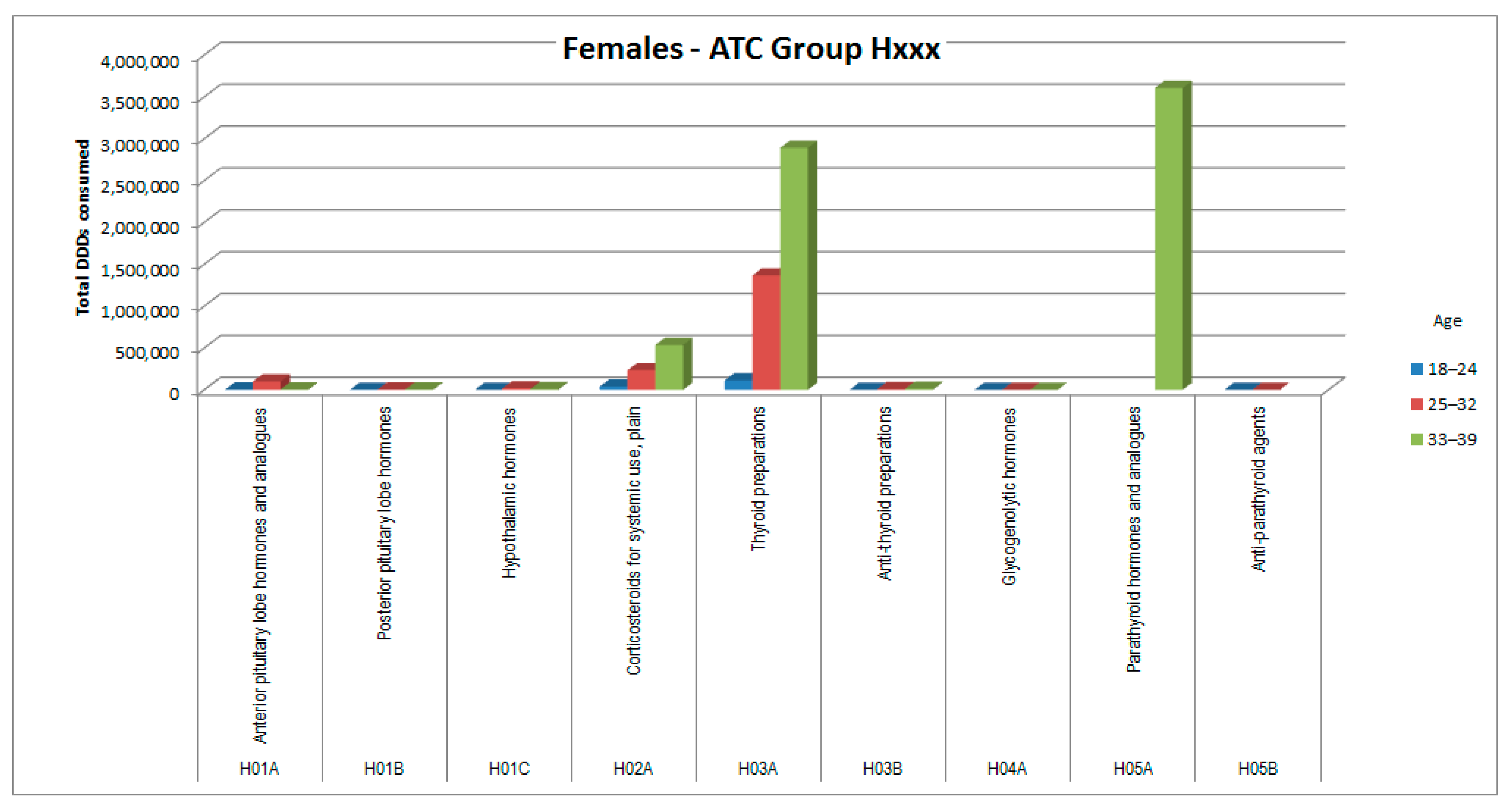 Females - ATC Group Hxxx

Total DDDs consumed

4,000,000
3,500,000
3,000,000
2,500,000
2,000,000
1,500,000
1,000,000
500,000
0

Anterior pituitary lobe hormones and analogues
Posterior pituitary lobe hormones
Hypothalamic hormones
Corticosteroids for systemic use, plain
Thyroid preparations
Anti-thyroid preparations
Glycogenolytic hormones
Parathyroid hormones and analogues
Anti-parathyroid agents

H01A
H01B
H01C
H02A
H03A
H03B
H04A
H05A
H05B

Age
18–24
25–32
33–39